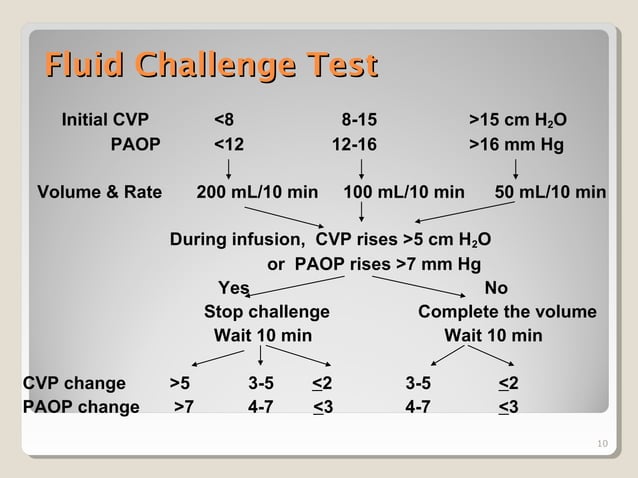 Fluid Challenge Test

Initial CVP <8 8-15 >15 cm $H_2O$

PAOP <12 12-16 >16 mm Hg

Volume & Rate 200 mL/10 min 100 mL/10 min 50 mL/10 min

During infusion, CVP rises >5 cm $H_2O$
or PAOP rises >7 mm Hg

Yes
Stop challenge
Wait 10 min

No
Complete the volume
Wait 10 min

CVP change >5 3-5 $\leq$2 3-5 $\leq$2

PAOP change >7 4-7 $\leq$3 4-7 $\leq$3

10